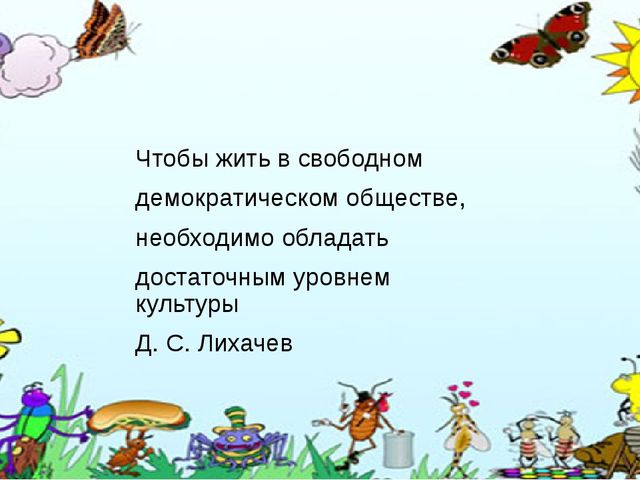 Чтобы жить в свободном демократическом обществе, необходимо обладать достаточным уровнем культуры

Д. С. Лихачев